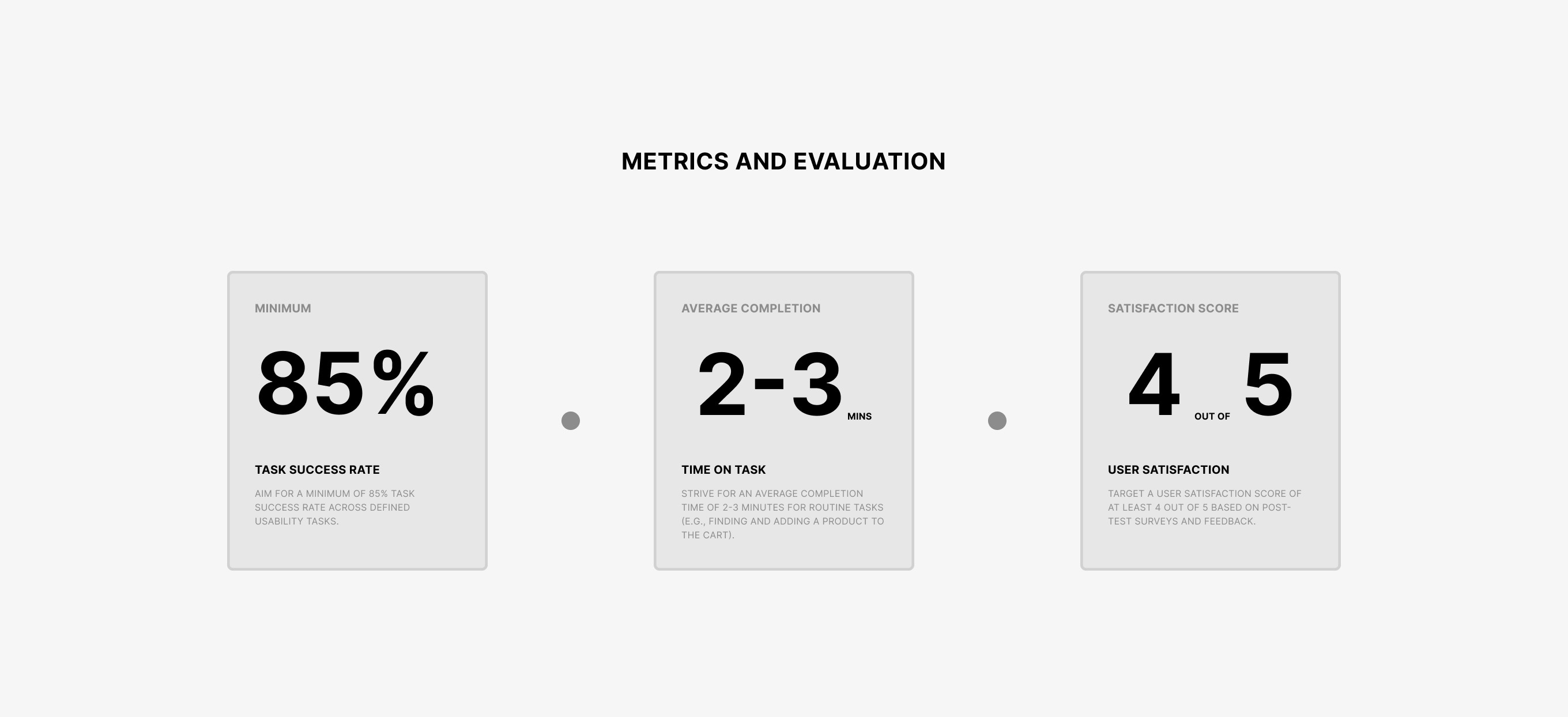 METRICS AND EVALUATION

MINIMUM

85%

TASK SUCCESS RATE

AIM FOR A MINIMUM OF 85% TASK SUCCESS RATE ACROSS DEFINED USABILITY TASKS.

AVERAGE COMPLETION

2-3 MINS

TIME ON TASK

STRIVE FOR AN AVERAGE COMPLETION TIME OF 2-3 MINUTES FOR ROUTINE TASKS (E.G., FINDING AND ADDING A PRODUCT TO THE CART).

SATISFACTION SCORE

4 OUT OF 5

USER SATISFACTION

TARGET A USER SATISFACTION SCORE OF AT LEAST 4 OUT OF 5 BASED ON POST-TEST SURVEYS AND FEEDBACK.